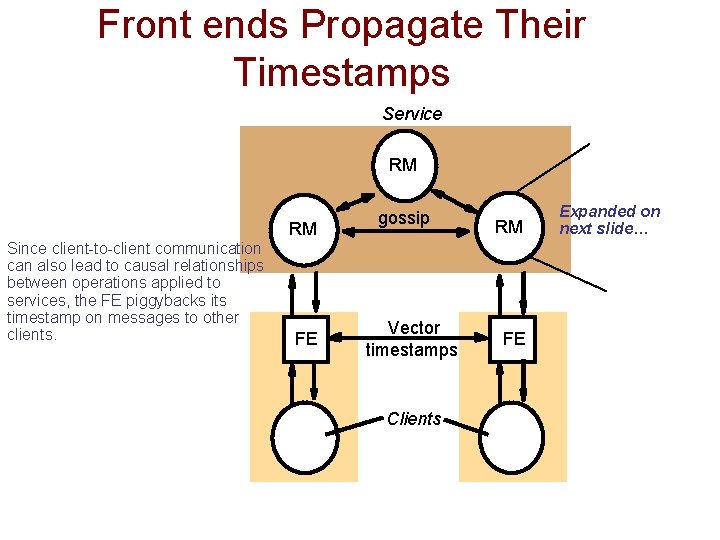 Front ends Propagate Their Timestamps

Service

RM

RM

gossip

RM

Expanded on next slide...

Since client-to-client communication can also lead to causal relationships between operations applied to services, the FE piggybacks its timestamp on messages to other clients.

FE

Vector timestamps

FE

Clients